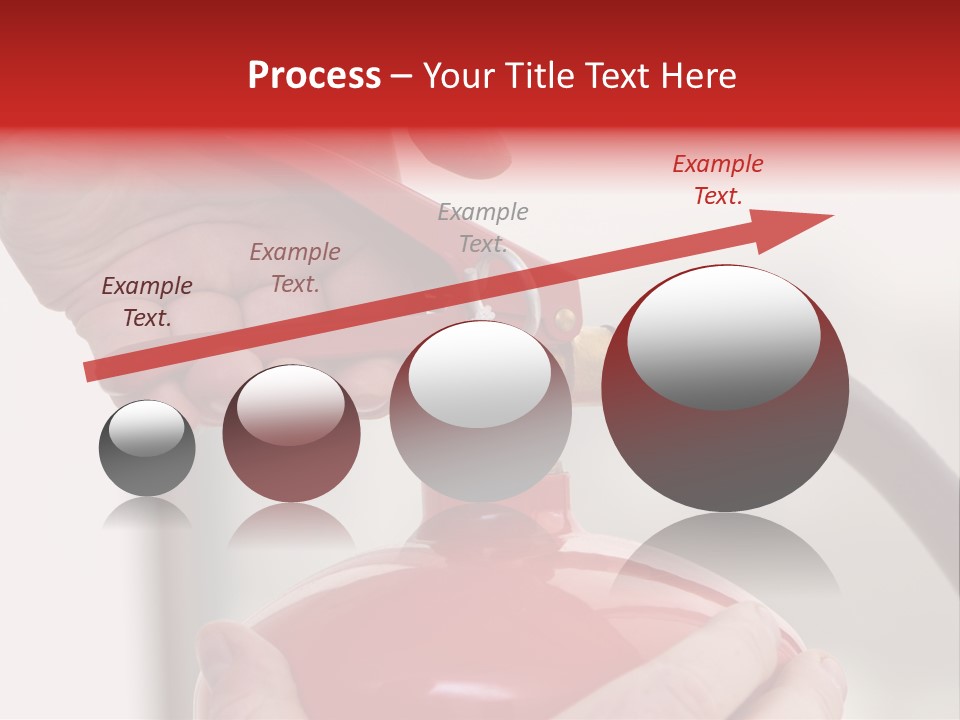 Process – Your Title Text Here

Example Text.

Example Text.

Example Text.

Example Text.